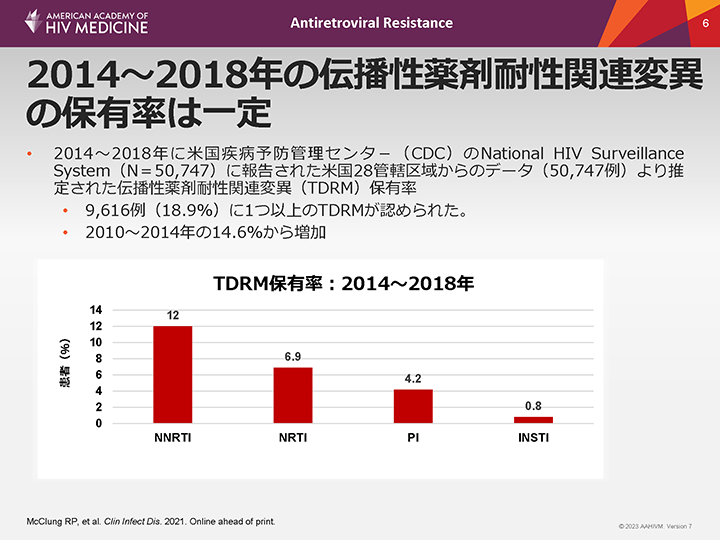 AMERICAN ACADEMY OF HIV MEDICINE

Antiretroviral Resistance

6

2014～2018年の伝播性薬剤耐性関連変異の保有率は一定

• 2014～2018年に米国疾病予防管理センター（CDC）のNational HIV Surveillance System（N＝50,747）に報告された米国28管轄区域からのデータ（50,747例）より推定された伝播性薬剤耐性関連変異（TDRM）保有率

• 9,616例（18.9%）に1つ以上のTDRMが認められた。

• 2010～2014年の14.6%から増加

TDRM保有率：2014～2018年

患者（%）

14
12
10
8
6
4
2
0

12
6.9
4.2
0.8

NNRTI
NRTI
PI
INSTI

McClung RP, et al. Clin Infect Dis. 2021. Online ahead of print.

© 2023 AAHIVM. Version 7